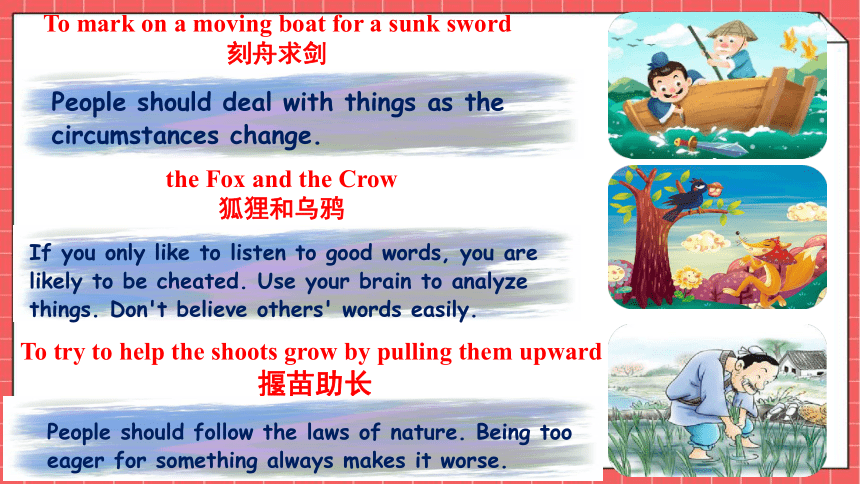 To mark on a moving boat for a sunk sword
刻舟求剑

People should deal with things as the circumstances change.

the Fox and the Crow
狐狸和乌鸦

If you only like to listen to good words, you are likely to be cheated. Use your brain to analyze things. Don't believe others' words easily.

To try to help the shoots grow by pulling them upward
揠苗助长

People should follow the laws of nature. Being too eager for something always makes it worse.